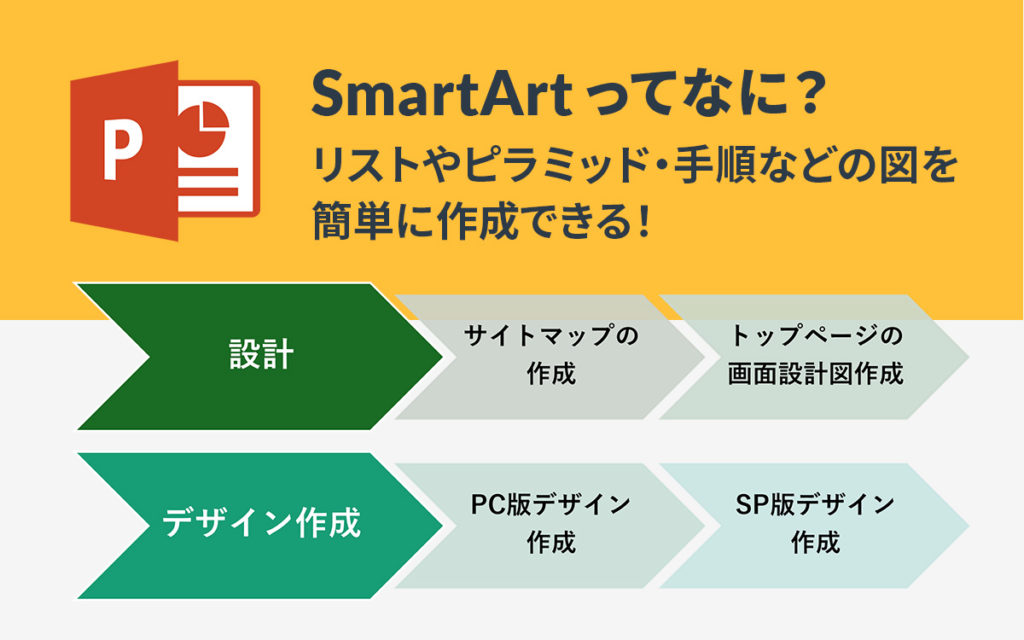 P

SmartArt ってなに？
リストやピラミッド・手順などの図を簡単に作成できる！

設計

サイトマップの作成

トップページの画面設計図作成

デザイン作成

PC版デザイン作成

SP版デザイン作成